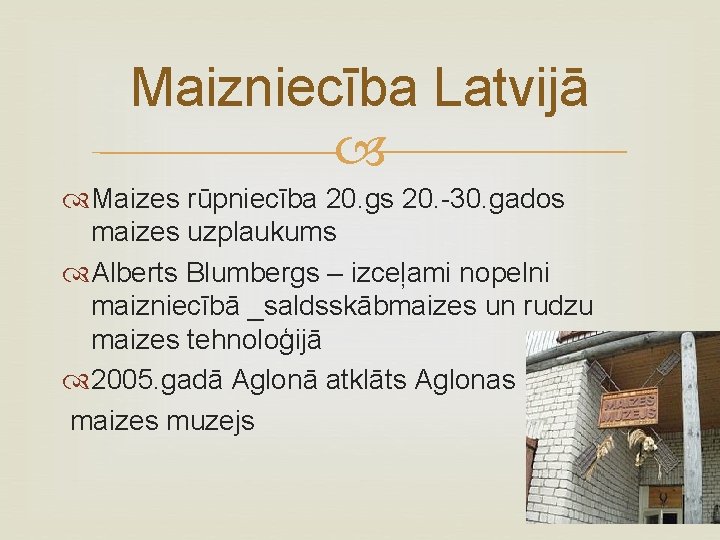 Maizniecība Latvijā

Maizes rūpniecība 20.gs 20.-30.gados maizes uzplaukums

Alberts Blumbergs – izceļami nopelni maizniecībā _saldsskābmaizes un rudzu maizes tehnoloģijā

2005.gadā Aglonā atklāts Aglonas maizes muzejs

MAIZES MUZEJS